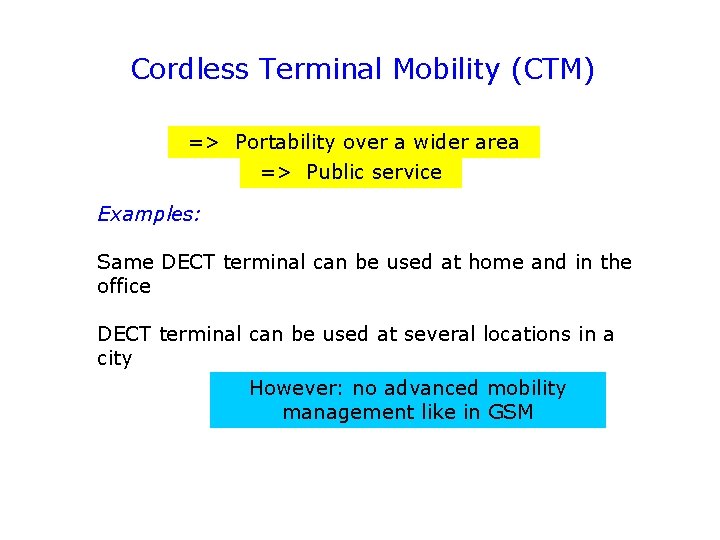 Cordless Terminal Mobility (CTM)

=> Portability over a wider area
=> Public service

Examples:

Same DECT terminal can be used at home and in the office

DECT terminal can be used at several locations in a city

However: no advanced mobility management like in GSM